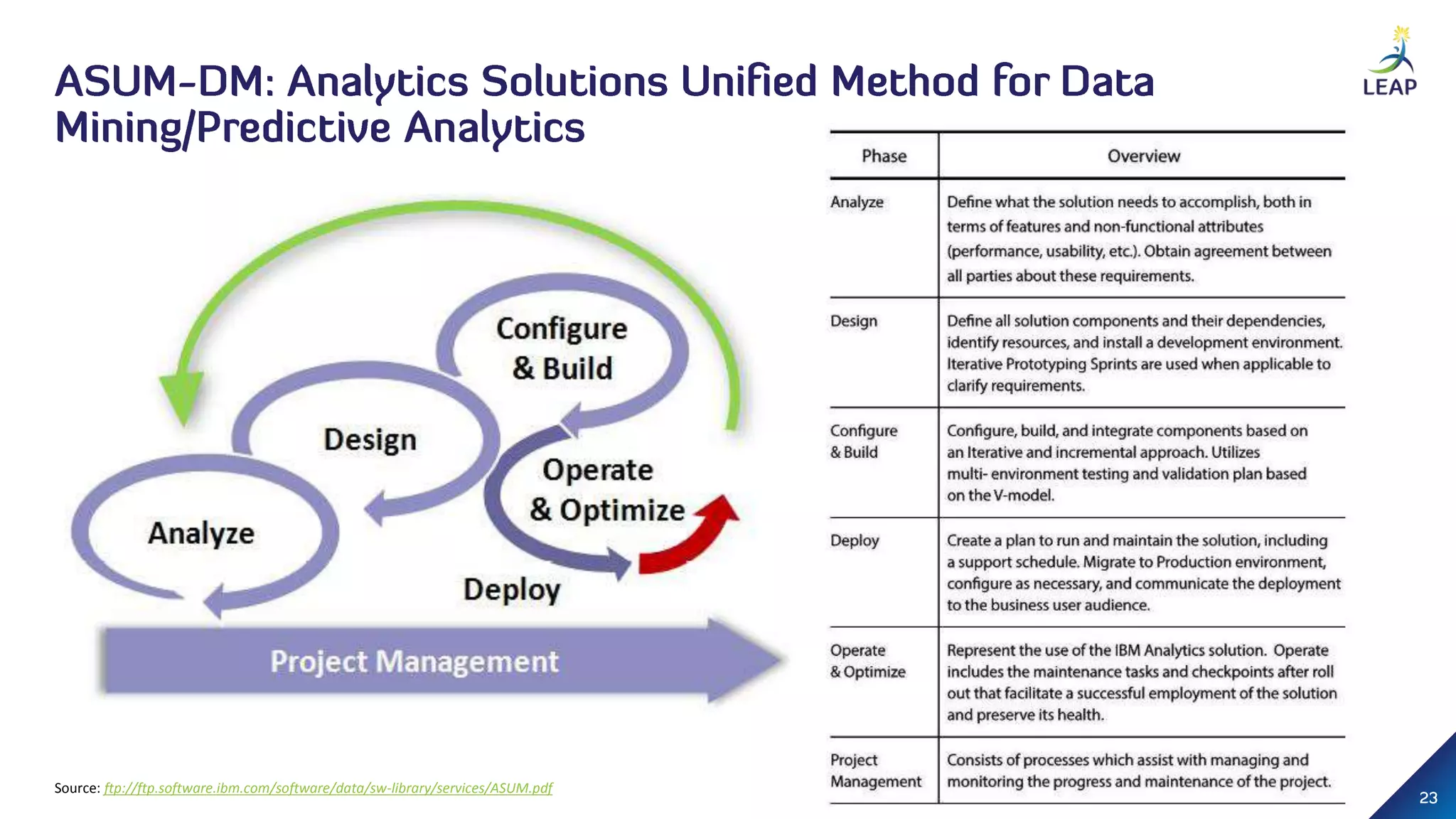 ASUM-DM: Analytics Solutions Unified Method for Data Mining/Predictive Analytics

LEAP

Configure & Build

Design

Operate & Optimize

Analyze

Deploy

Project Management

| Phase | Overview |
|---|---|
| Analyze | Define what the solution needs to accomplish, both in terms of features and non-functional attributes (performance, usability, etc.). Obtain agreement between all parties about these requirements. |
| Design | Define all solution components and their dependencies, identify resources, and install a development environment. Iterative Prototyping Sprints are used when applicable to clarify requirements. |
| Configure & Build | Configure, build, and integrate components based on an Iterative and incremental approach. Utilizes multi- environment testing and validation plan based on the V-model. |
| Deploy | Create a plan to run and maintain the solution, including a support schedule. Migrate to Production environment, configure as necessary, and communicate the deployment to the business user audience. |
| Operate & Optimize | Represent the use of the IBM Analytics solution. Operate includes the maintenance tasks and checkpoints after roll out that facilitate a successful employment of the solution and preserve its health. |
| Project Management | Consists of processes which assist with managing and monitoring the progress and maintenance of the project. |

Source: ftp://ftp.software.ibm.com/software/data/sw-library/services/ASUM.pdf

23